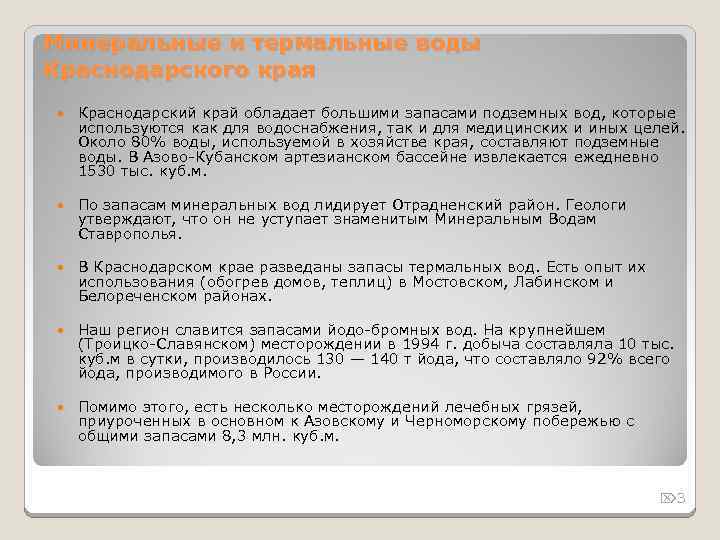 Минеральные и термальные воды Краснодарского края

Краснодарский край обладает большими запасами подземных вод, которые используются как для водоснабжения, так и для медицинских и иных целей. Около 80% воды, используемой в хозяйстве края, составляют подземные воды. В Азово-Кубанском артезианском бассейне извлекается ежедневно 1530 тыс. куб.м.

По запасам минеральных вод лидирует Отрадненский район. Геологи утверждают, что он не уступает знаменитым Минеральным Водам Ставрополья.

В Краснодарском крае разведаны запасы термальных вод. Есть опыт их использования (обогрев домов, теплиц) в Мостовском, Лабинском и Белореченском районах.

Наш регион славится запасами йодо-бромных вод. На крупнейшем (Троицко-Славянском) месторождении в 1994 г. добыча составляла 10 тыс. куб.м в сутки, производилось 130 — 140 т йода, что составляло 92% всего йода, производимого в России.

Помимо этого, есть несколько месторождений лечебных грязей, приуроченных в основном к Азовскому и Черноморскому побережью с общими запасами 8,3 млн. куб.м.

3